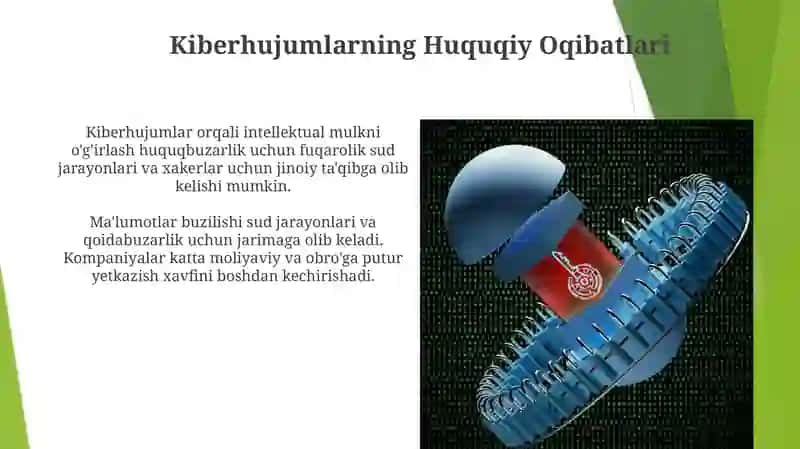 Kiberhujumlarning Huquqiy Oqibatlari

Kiberhujumlar orqali intellektual mulkni o'g'irlash huquqbuzarlik uchun fuqarolik sud jarayonlari va xakerlar uchun jinoiy ta'qibga olib kelishi mumkin.

Ma'lumotlar buzilishi sud jarayonlari va qoidabuzarlik uchun jarimaga olib keladi. Kompaniyalar katta moliyaviy va obro'ga putur yetkazish xavfini boshdan kechirishadi.